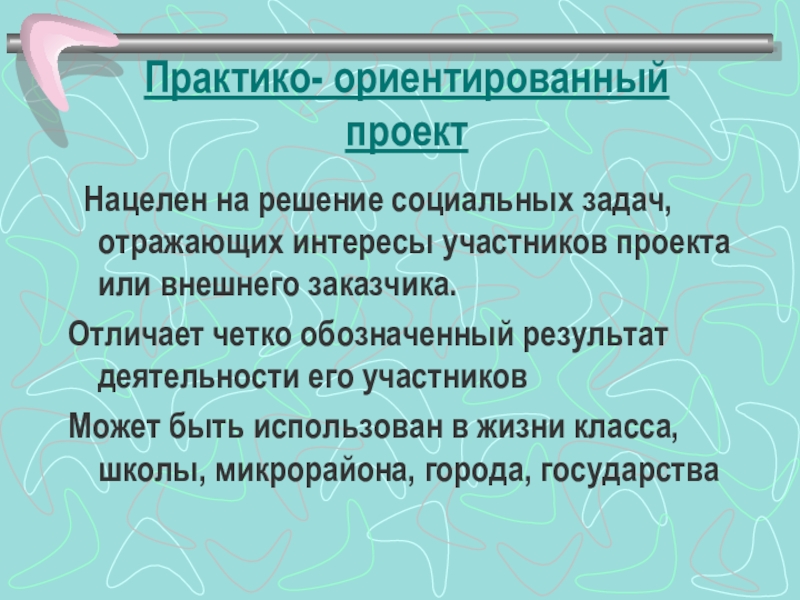 Практико- ориентированный проект

Нацелен на решение социальных задач, отражающих интересы участников проекта или внешнего заказчика.

Отличает четко обозначенный результат деятельности его участников

Может быть использован в жизни класса, школы, микрорайона, города, государства